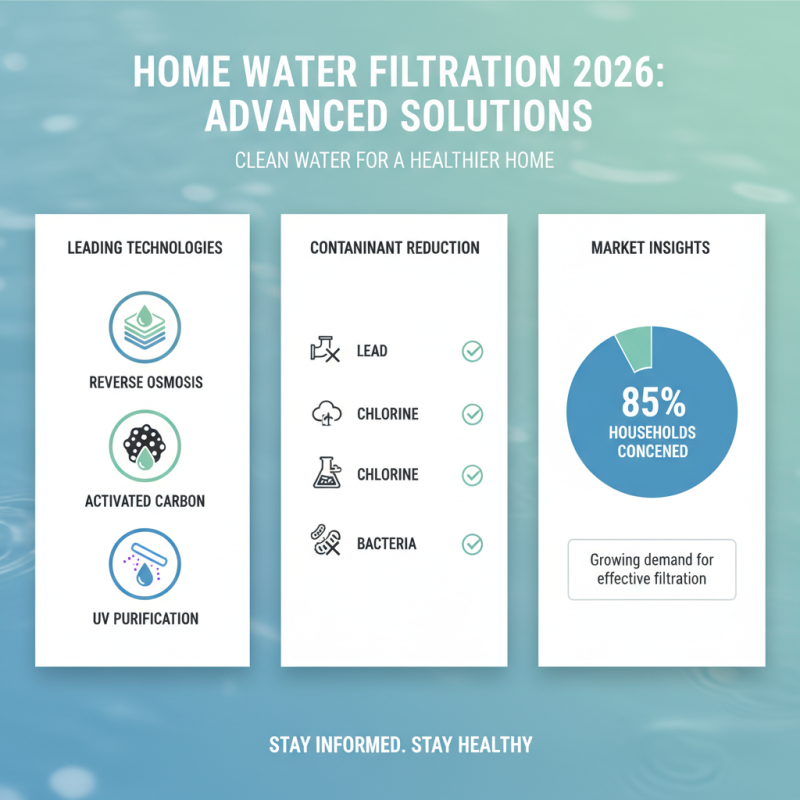 HOME WATER FILTRATION 2026: ADVANCED SOLUTIONS

CLEAN WATER FOR A HEALTHIER HOME

LEADING TECHNOLOGIES

REVERSE OSMOSIS

ACTIVATED CARBON

UV PURIFICATION

CONTANINANT REDUCTION

LEAD

CHLORINE

CHLORINE

BACTERIA

MARKET INSIGHTS

85%
HOUSEHOLDS
CONCENED

Growing demand for effective filtration

STAY INFORMED. STAY HEALTHY